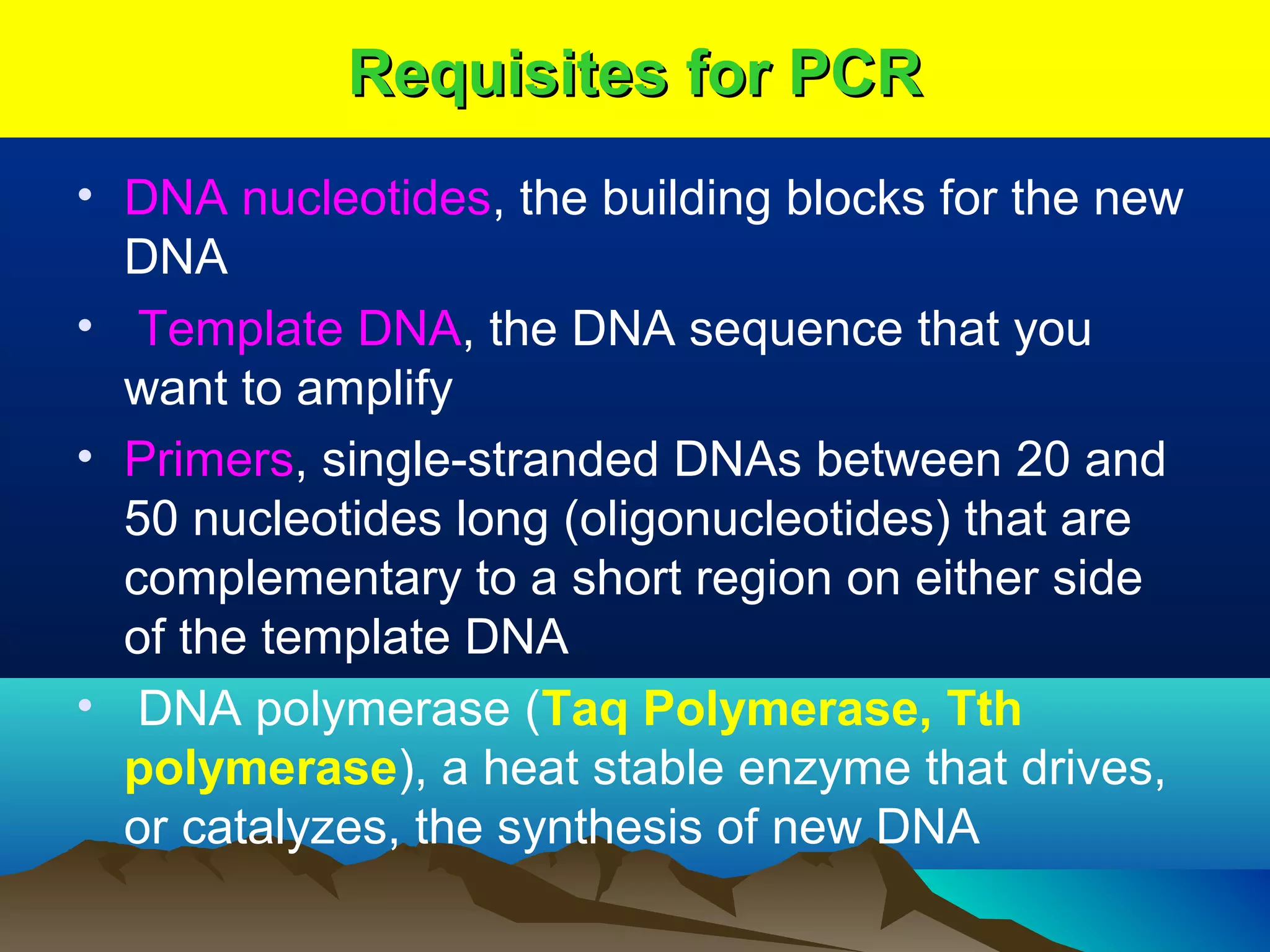 Requisites for PCR

• DNA nucleotides, the building blocks for the new DNA

• Template DNA, the DNA sequence that you want to amplify

• Primers, single-stranded DNAs between 20 and 50 nucleotides long (oligonucleotides) that are complementary to a short region on either side of the template DNA

• DNA polymerase (Taq Polymerase, Tth polymerase), a heat stable enzyme that drives, or catalyzes, the synthesis of new DNA